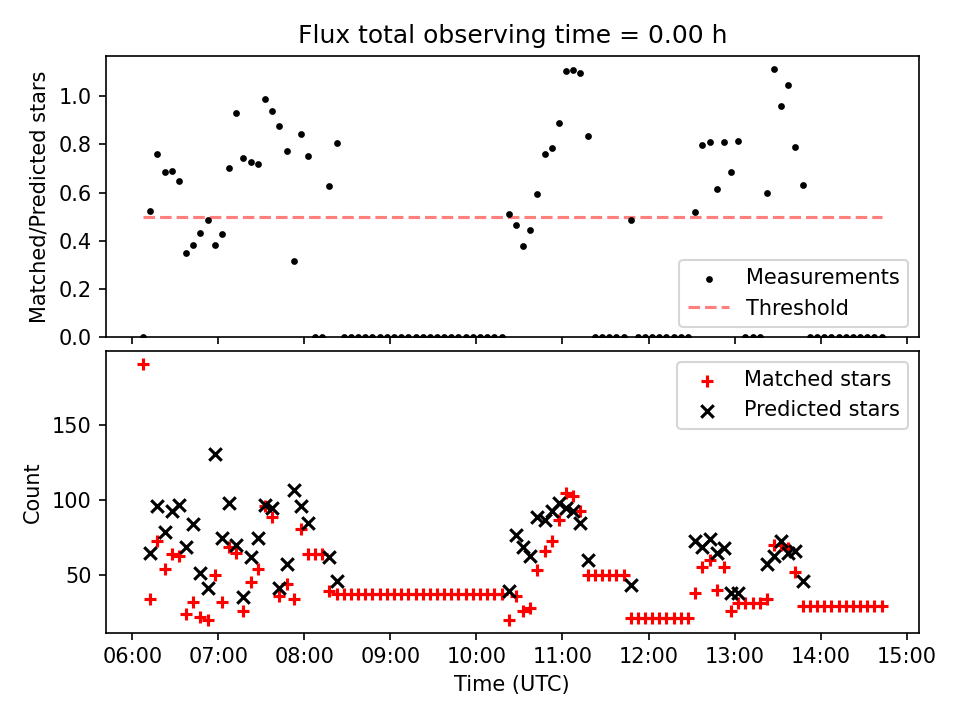 Flux total observing time = 0.00 h

Matched/Predicted stars
1.0
0.8
0.6
0.4
0.2
0.0

Measurements
Threshold

Matched stars
Predicted stars

Count
150
100
50

06:00
07:00
08:00
09:00
10:00
11:00
12:00
13:00
14:00
15:00
Time (UTC)